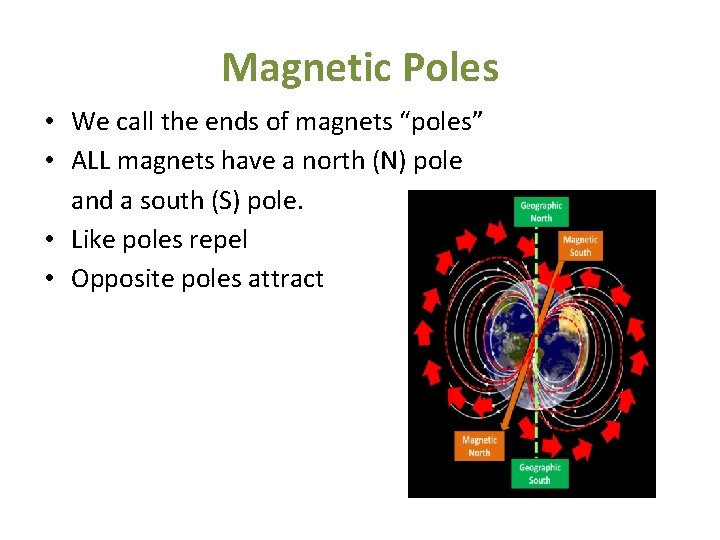 Magnetic Poles

• We call the ends of magnets “poles”
• ALL magnets have a north (N) pole and a south (S) pole.
• Like poles repel
• Opposite poles attract

Geographic North
Magnetic South
Magnetic North
Geographic South